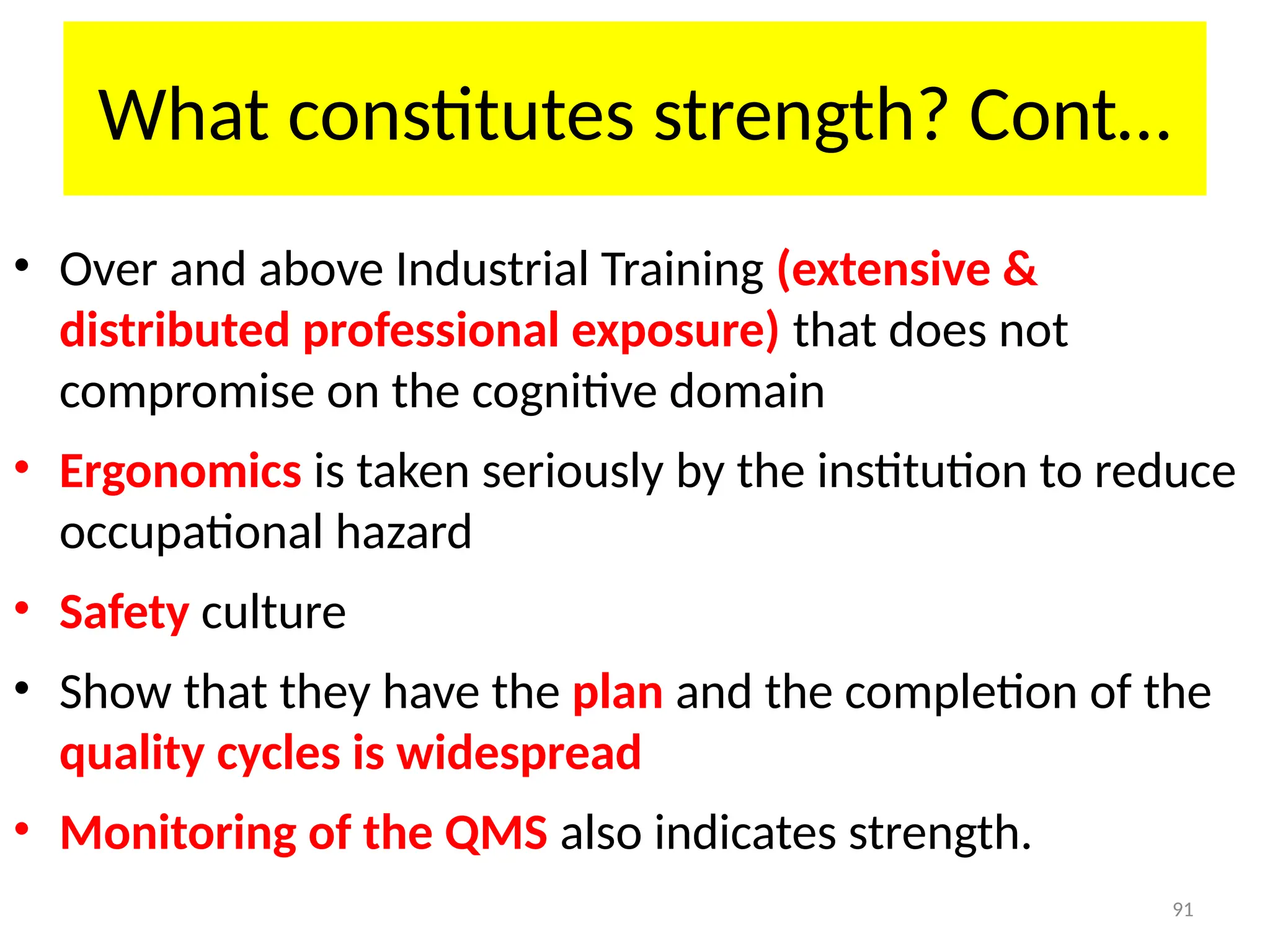 What constitutes strength? Cont…

• Over and above Industrial Training (extensive & distributed professional exposure) that does not compromise on the cognitive domain

• Ergonomics is taken seriously by the institution to reduce occupational hazard

• Safety culture

• Show that they have the plan and the completion of the quality cycles is widespread

• Monitoring of the QMS also indicates strength.

91